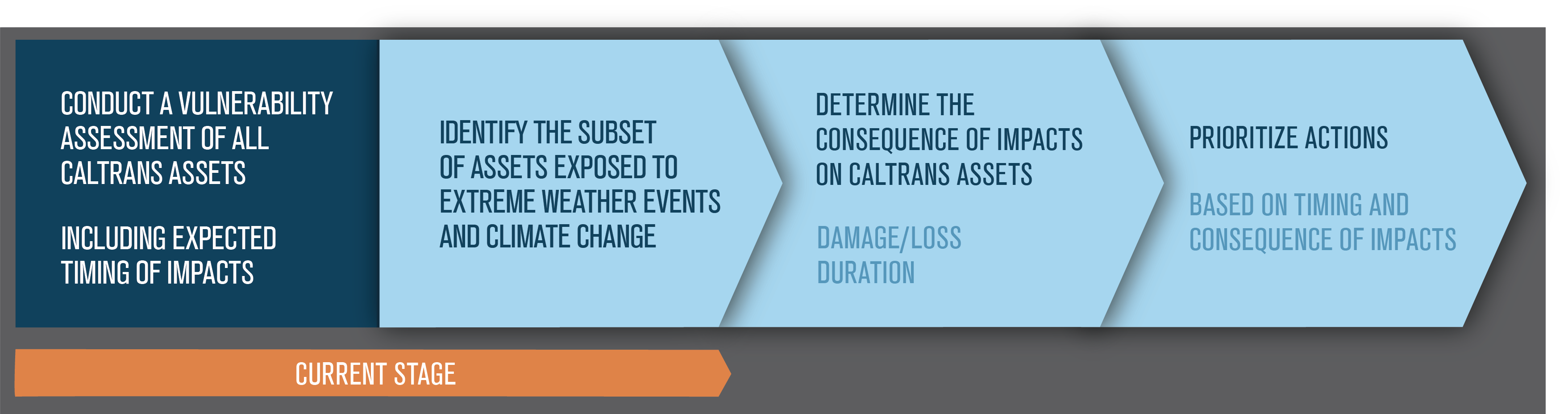 CONDUCT A VULNERABILITY ASSESSMENT OF ALL CALTRANS ASSETS

INCLUDING EXPECTED TIMING OF IMPACTS

IDENTIFY THE SUBSET OF ASSETS EXPOSED TO EXTREME WEATHER EVENTS AND CLIMATE CHANGE

DETERMINE THE CONSEQUENCE OF IMPACTS ON CALTRANS ASSETS

DAMAGE/LOSS
DURATION

PRIORITIZE ACTIONS

BASED ON TIMING AND CONSEQUENCE OF IMPACTS

CURRENT STAGE